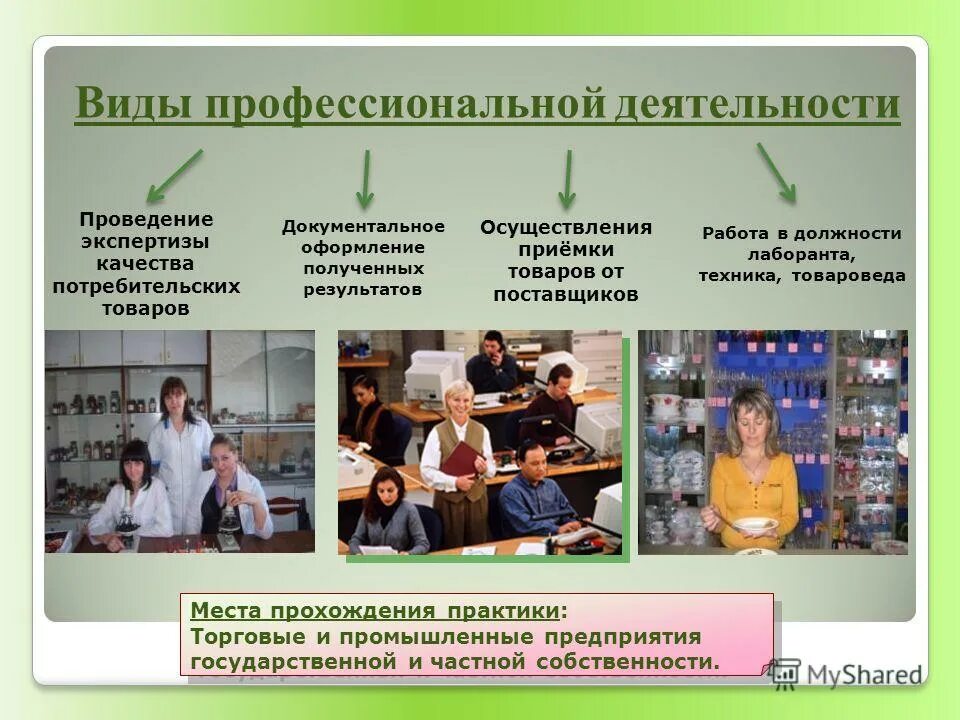 Виды профессиональной деятельности

Проведение экспертизы качества потребительских товаров

Документальное оформление полученных результатов

Осуществления приёмки товаров от поставщиков

Работа в должности лаборанта, техника, товароведа

Места прохождения практики:
Торговые и промышленные предприятия государственной и частной собственности.

MyShared